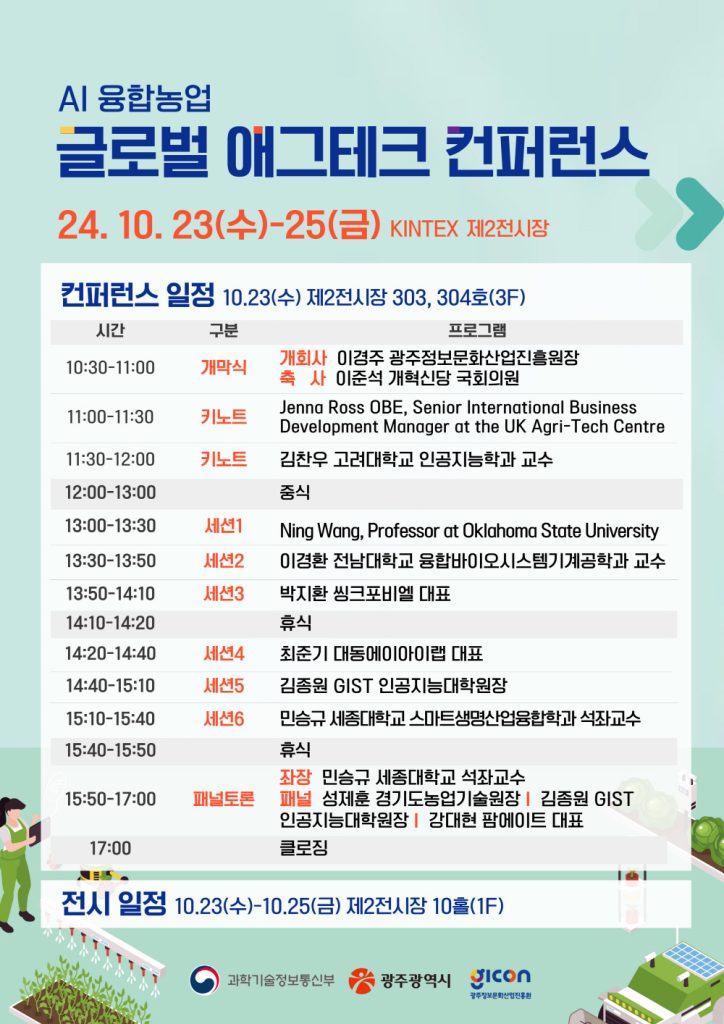 AI 융합농업
글로벌 애그테크 컨퍼런스
24. 10. 23(수)-25(금) KINTEX 제2전시장

컨퍼런스 일정 10.23(수) 제2전시장 303, 304호(3F)

| 시간 | 구분 | 프로그램 |
|---|---|---|
| 10:30-11:00 | 개막식 | 개회사 이경주 광주정보문화산업진흥원장 축 사 이준석 개혁신당 국회의원 |
| 11:00-11:30 | 키노트 | Jenna Ross OBE, Senior International Business Development Manager at the UK Agri-Tech Centre |
| 11:30-12:00 | 키노트 | 김찬우 고려대학교 인공지능학과 교수 |
| 12:00-13:00 | | 중식 |
| 13:00-13:30 | 세션1 | Ning Wang, Professor at Oklahoma State University |
| 13:30-13:50 | 세션2 | 이경환 전남대학교 융합바이오시스템기계공학과 교수 |
| 13:50-14:10 | 세션3 | 박지환 씽크포비엘 대표 |
| 14:10-14:20 | | 휴식 |
| 14:20-14:40 | 세션4 | 최준기 대동에이아이랩 대표 |
| 14:40-15:10 | 세션5 | 김종원 GIST 인공지능대학원장 |
| 15:10-15:40 | 세션6 | 민승규 세종대학교 스마트생명산업융합학과 석좌교수 |
| 15:40-15:50 | | 휴식 |
| 15:50-17:00 | 패널토론 | 좌장 민승규 세종대학교 석좌교수 패널 성제훈 경기도농업기술원장 \| 김종원 GIST 인공지능대학원장 \| 강대현 팜에이트 대표 |
| 17:00 | | 클로징 |

전시 일정 10.23(수)-10.25(금) 제2전시장 10홀(1F)

과학기술정보통신부 광주광역시 gicon 광주정보문화산업진흥원